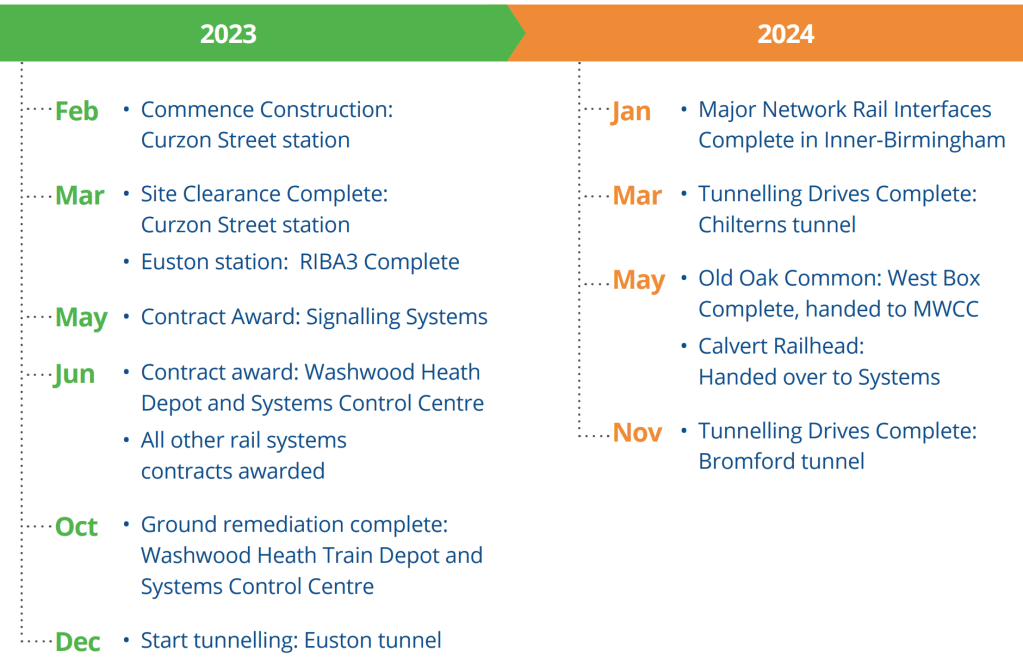 2023

Feb • Commence Construction: Curzon Street station

Mar • Site Clearance Complete: Curzon Street station
• Euston station: RIBA3 Complete

May • Contract Award: Signalling Systems

Jun • Contract award: Washwood Heath Depot and Systems Control Centre
• All other rail systems contracts awarded

Oct • Ground remediation complete: Washwood Heath Train Depot and Systems Control Centre

Dec • Start tunnelling: Euston tunnel

2024

Jan • Major Network Rail Interfaces Complete in Inner-Birmingham

Mar • Tunnelling Drives Complete: Chilterns tunnel

May • Old Oak Common: West Box Complete, handed to MWCC
• Calvert Railhead: Handed over to Systems

Nov • Tunnelling Drives Complete: Bromford tunnel